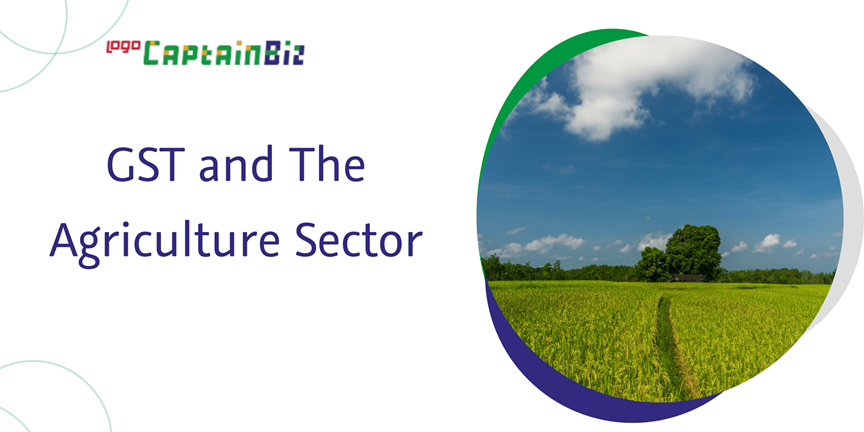 logo CaptainBiz

GST and The Agriculture Sector